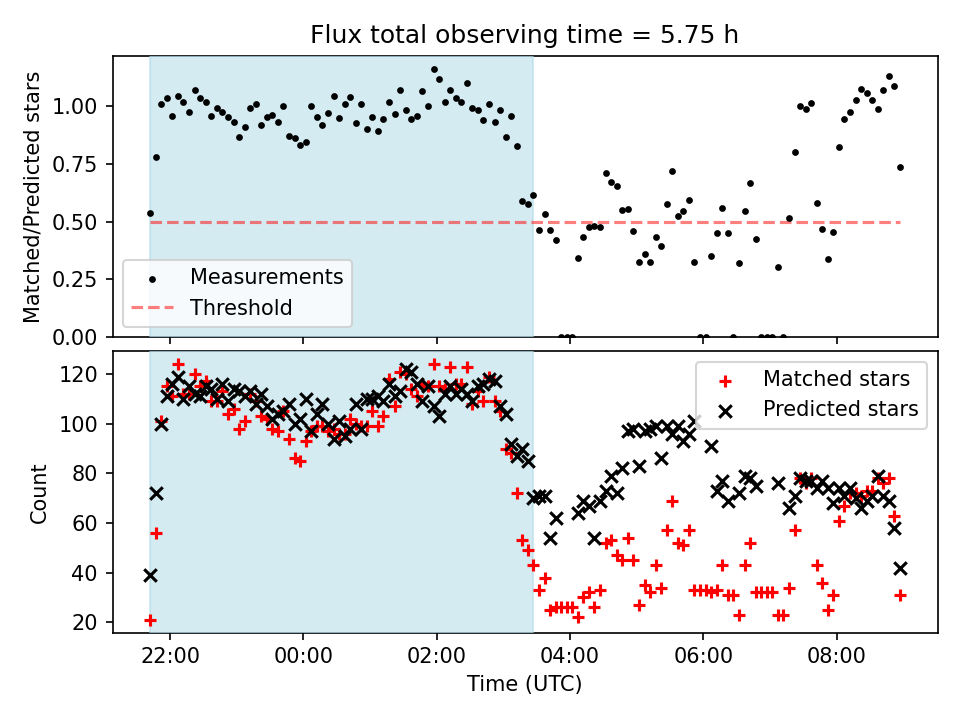 Flux total observing time = 5.75 h

Matched/Predicted stars

1.00
0.75
0.50
0.25
0.00

Measurements
Threshold

Count

120
100
80
60
40
20

Matched stars
Predicted stars

22:00
00:00
02:00
04:00
06:00
08:00

Time (UTC)